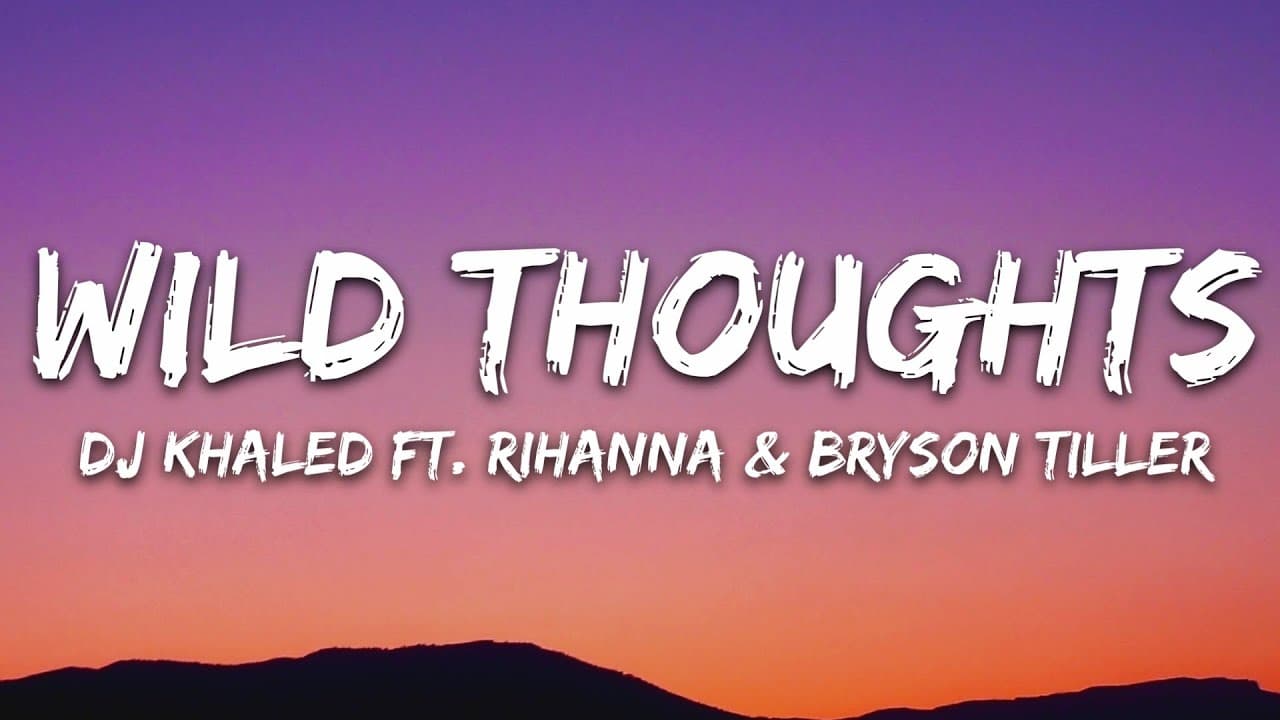 WILD THOUGHTS
DJ KHALED FT. RIHANNA & BRYSON TILLER